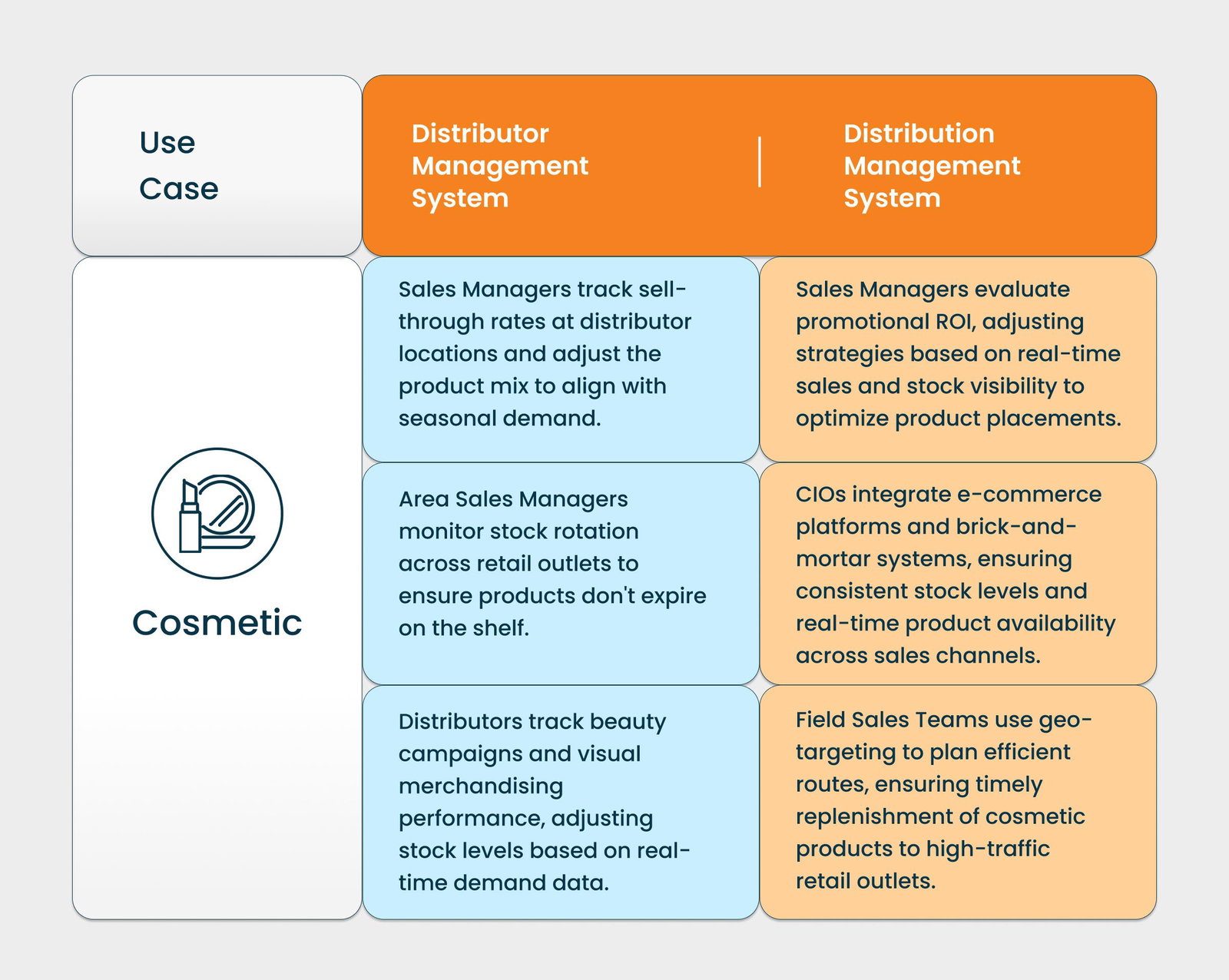 | Use Case | Distributor Management System | Distribution Management System |
|---|---|---|
| Cosmetic | Sales Managers track sell-through rates at distributor locations and adjust the product mix to align with seasonal demand. | Sales Managers evaluate promotional ROI, adjusting strategies based on real-time sales and stock visibility to optimize product placements. |
| | Area Sales Managers monitor stock rotation across retail outlets to ensure products don't expire on the shelf. | CIOs integrate e-commerce platforms and brick-and-mortar systems, ensuring consistent stock levels and real-time product availability across sales channels. |
| | Distributors track beauty campaigns and visual merchandising performance, adjusting stock levels based on real-time demand data. | Field Sales Teams use geo-targeting to plan efficient routes, ensuring timely replenishment of cosmetic products to high-traffic retail outlets. |